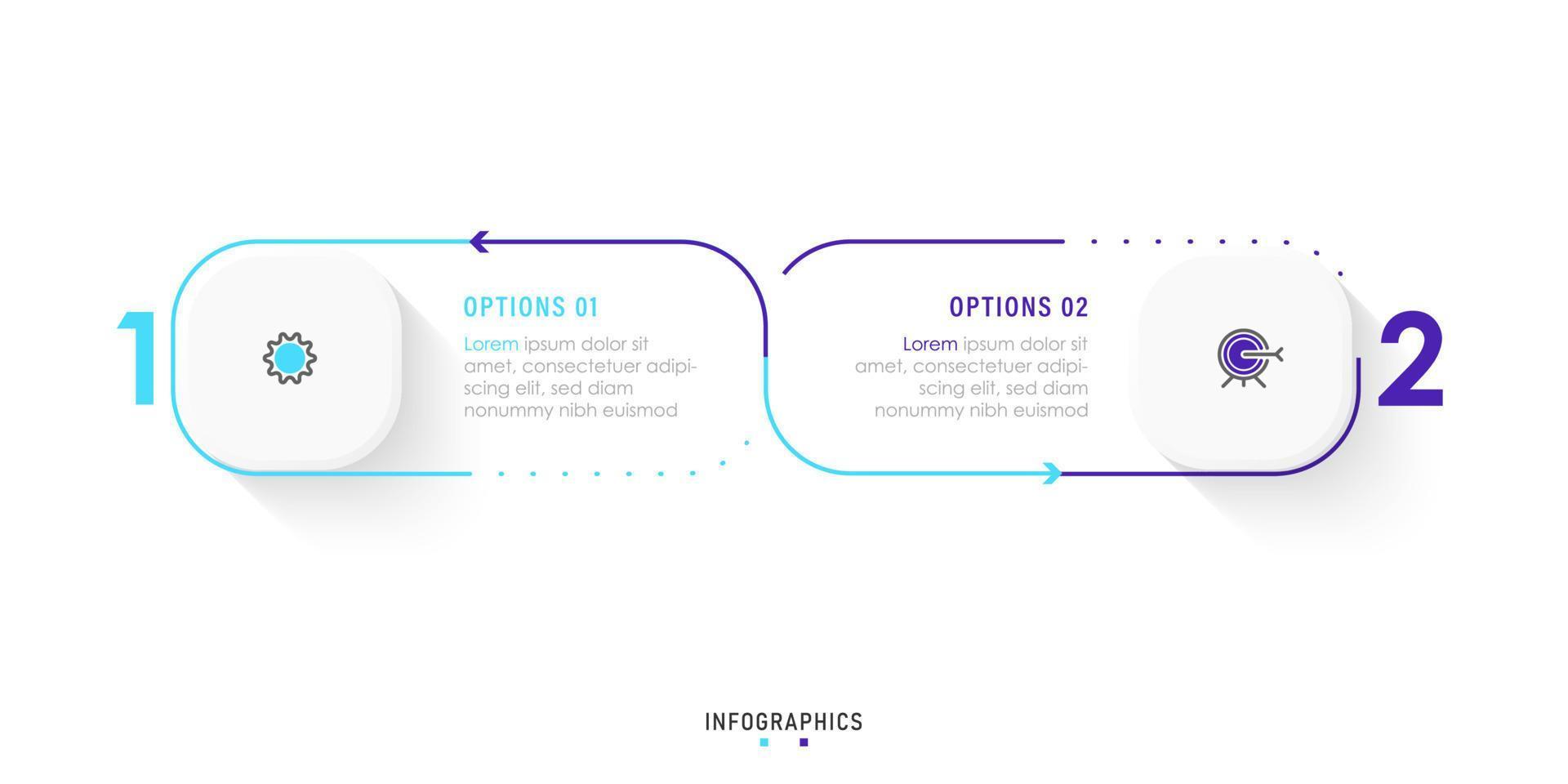 1

OPTIONS 01

Lorem ipsum dolor sit amet, consectetuer adipiscing elit, sed diam nonummy nibh euismod

OPTIONS 02

Lorem ipsum dolor sit amet, consectetuer adipiscing elit, sed diam nonummy nibh euismod

2

INFOGRAPHICS